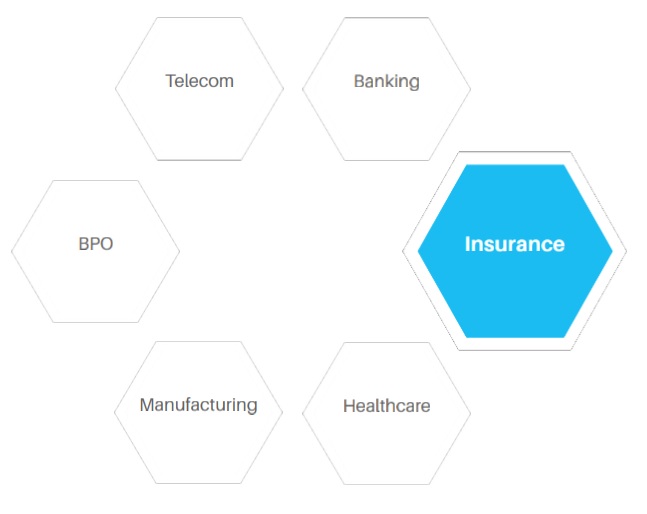 Telecom

Banking

BPO

Insurance

Manufacturing

Healthcare